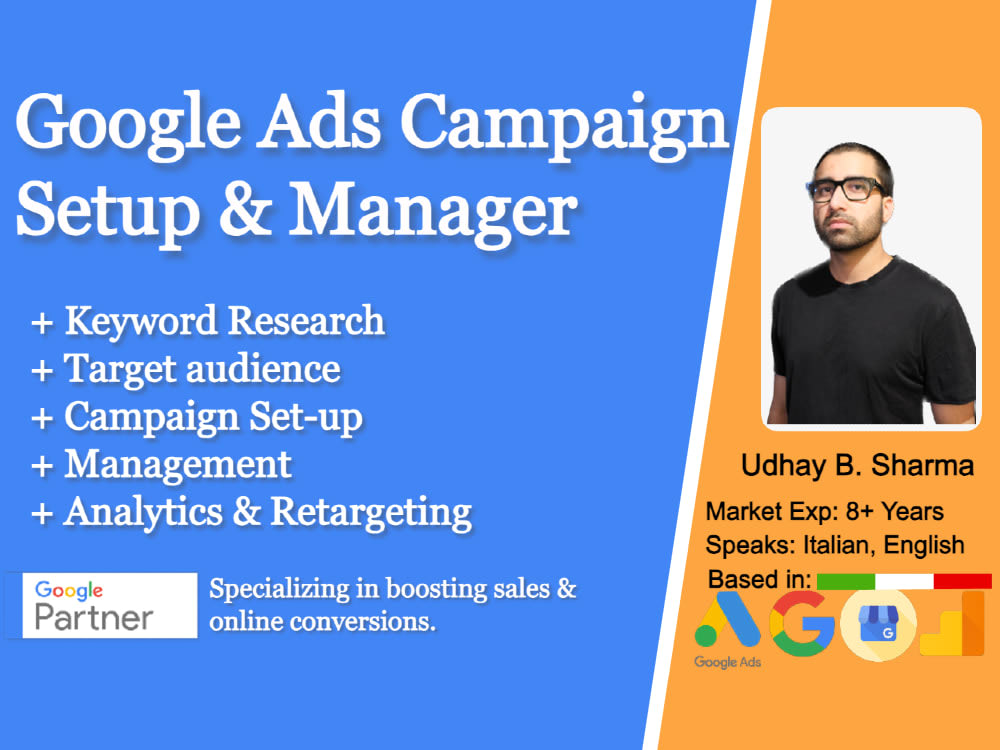 Google Ads Campaign Setup & Manager

+ Keyword Research
+ Target audience
+ Campaign Set-up
+ Management
+ Analytics & Retargeting

Google
Partner

Specializing in boosting sales & online conversions.

Udhay B. Sharma

Market Exp: 8+ Years
Speaks: Italian, English
Based in:

Google Ads